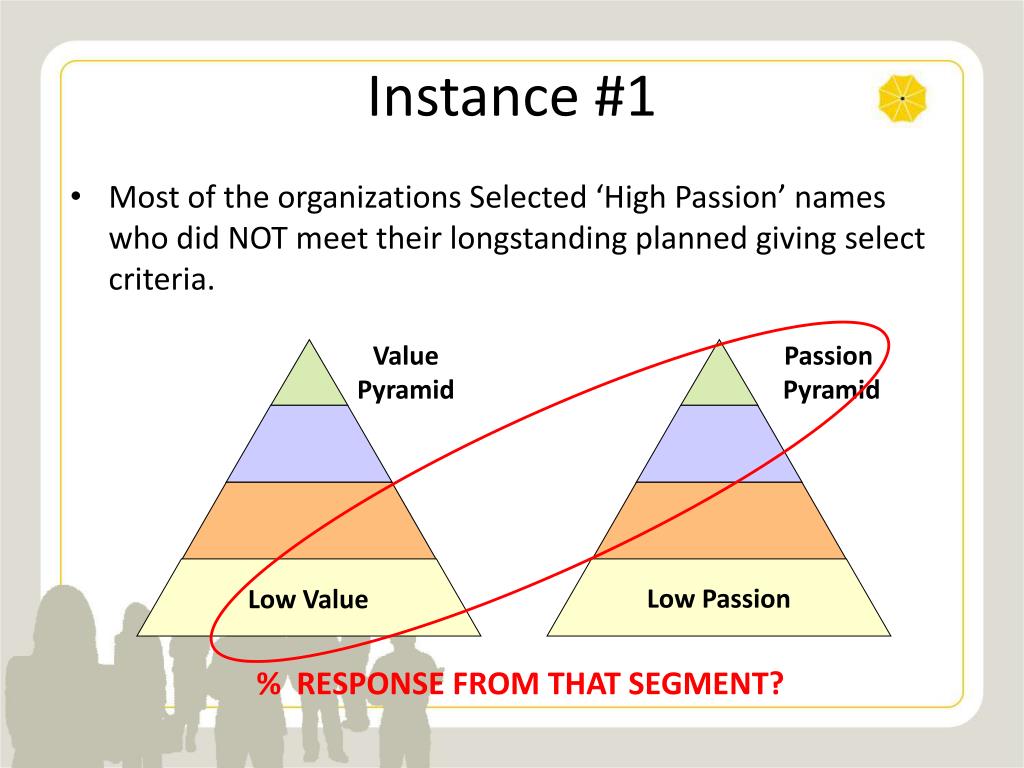 Instance #1

• Most of the organizations Selected ‘High Passion’ names who did NOT meet their longstanding planned giving select criteria.

Value Pyramid

Low Value

Passion Pyramid

Low Passion

% RESPONSE FROM THAT SEGMENT?